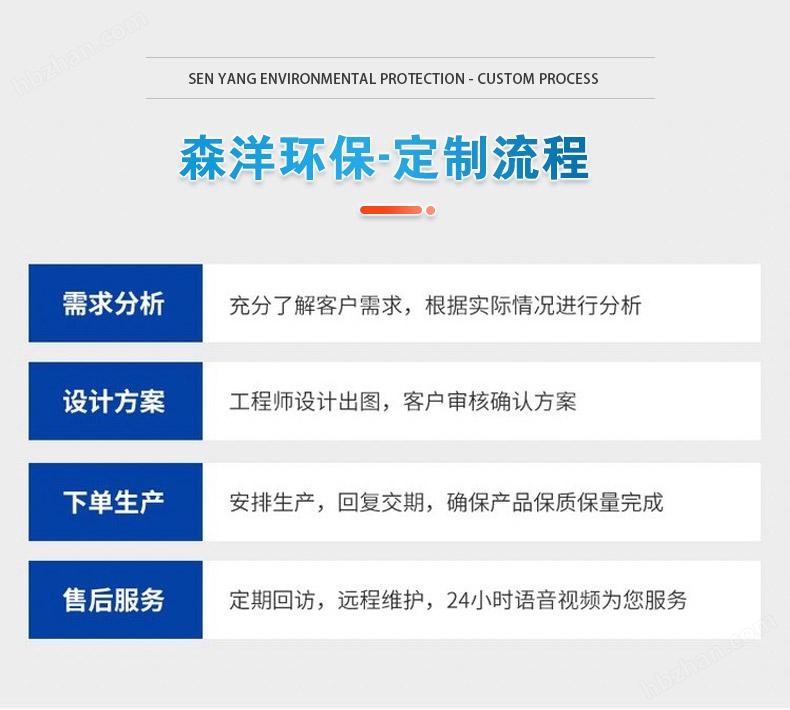 hbzhan.com

SEN YANG ENVIRONMENTAL PROTECTION - CUSTOM PROCESS

森洋环保-定制流程

| 需求分析 | 充分了解客户需求，根据实际情况进行分析 |
|---|---|
| 设计方案 | 工程师设计出图，客户审核确认方案 |
| 下单生产 | 安排生产，回复交期，确保产品保质保量完成 |
| 售后服务 | 定期回访，远程维护，24小时语音视频为您服务 |

hbzhan.com